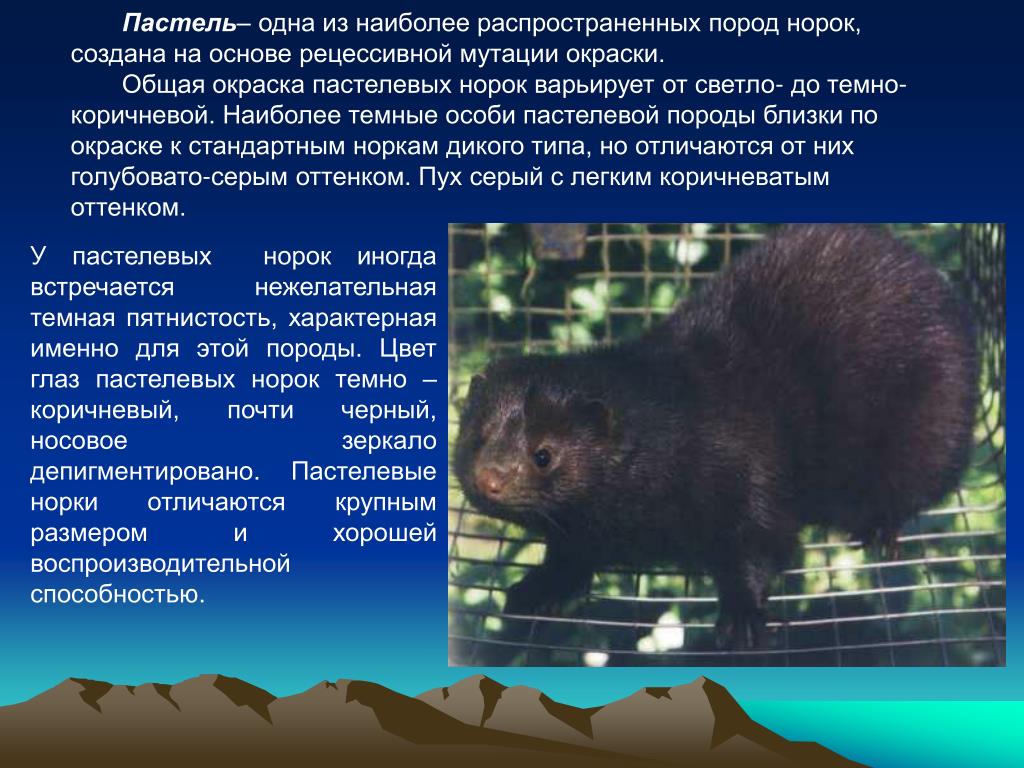 Пастель– одна из наиболее распространенных пород норок, создана на основе рецессивной мутации окраски.

Общая окраска пастелевых норок варьирует от светло- до темно-коричневой. Наиболее темные особи пастелевой породы близки по окраске к стандартным норкам дикого типа, но отличаются от них голубовато-серым оттенком. Пух серый с легким коричневатым оттенком.

У пастелевых норок иногда встречается нежелательная темная пятнистость, характерная именно для этой породы. Цвет глаз пастелевых норок темно – коричневый, почти черный, носовое зеркало депигментировано. Пастелевые норки отличаются крупным размером и хорошей воспроизводительной способностью.